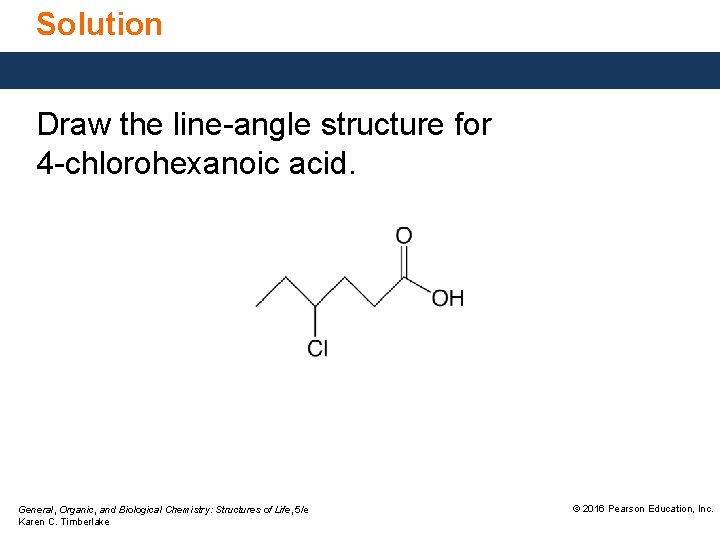 Solution

Draw the line-angle structure for 4-chlorohexanoic acid.

O
OH
Cl

General, Organic, and Biological Chemistry: Structures of Life, 5/e
Karen C. Timberlake

© 2016 Pearson Education, Inc.